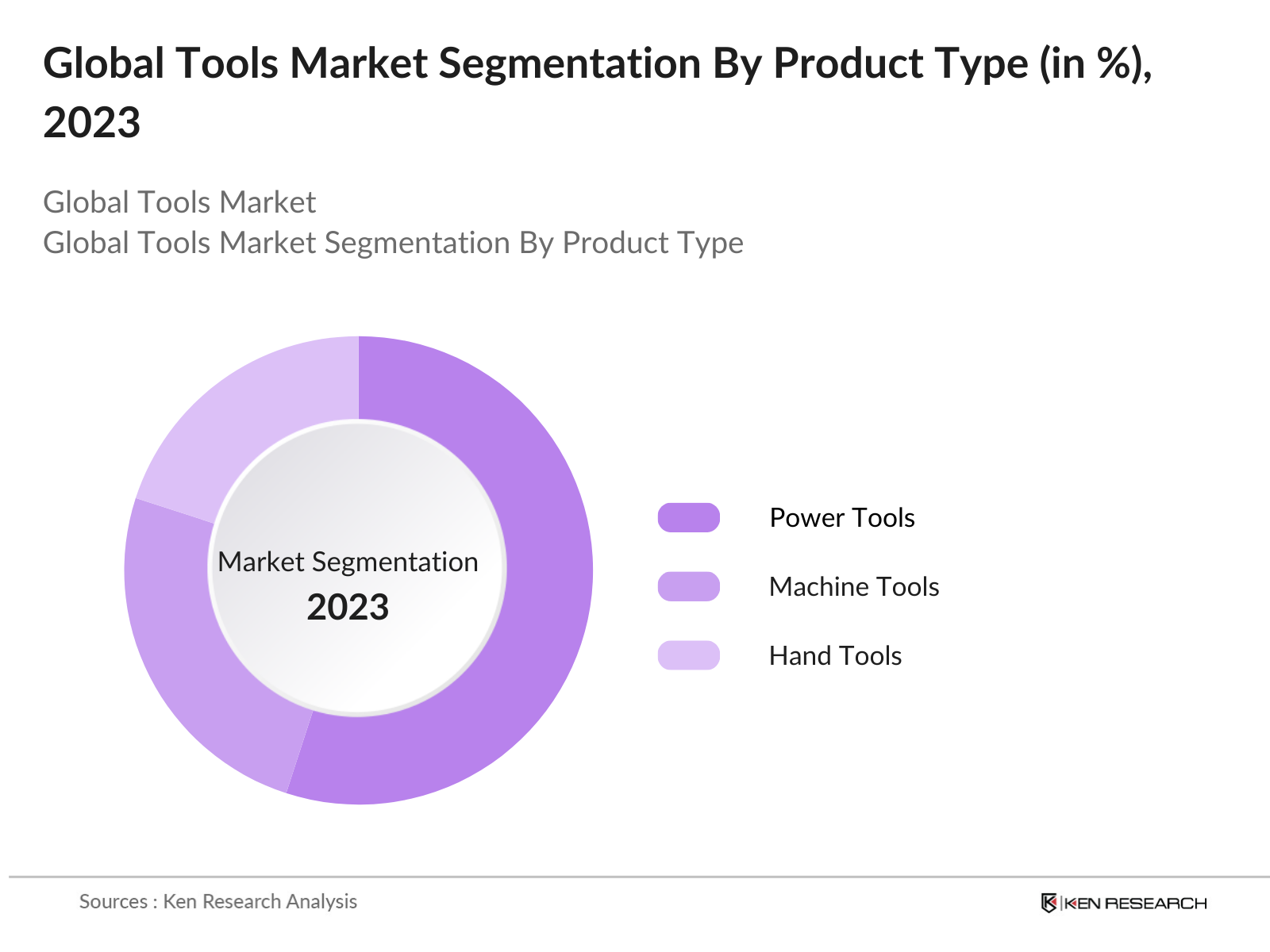 Global Tools Market Segmentation By Product Type (in %), 2023

Global Tools Market
Global Tools Market Segmentation By Product Type

Market Segmentation
2023

Power Tools
Machine Tools
Hand Tools

Sources : Ken Research Analysis

KEN RESEARCH